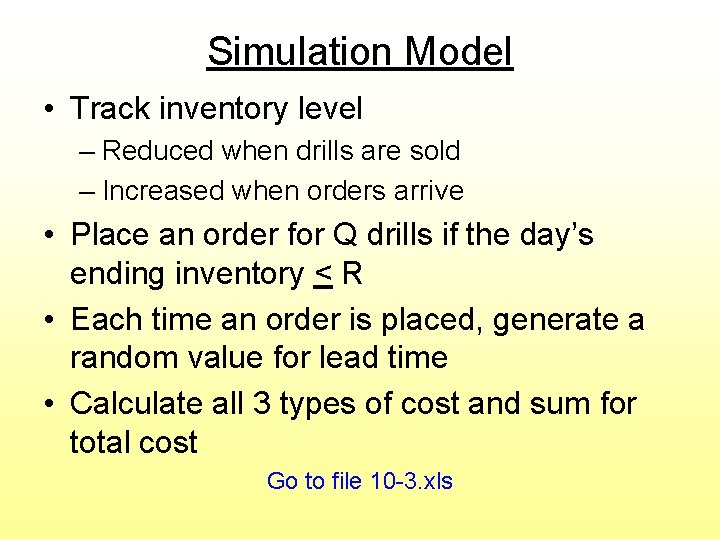 Simulation Model

• Track inventory level
– Reduced when drills are sold
– Increased when orders arrive

• Place an order for Q drills if the day's ending inventory $\leq$ R

• Each time an order is placed, generate a random value for lead time

• Calculate all 3 types of cost and sum for total cost

Go to file 10-3.xls